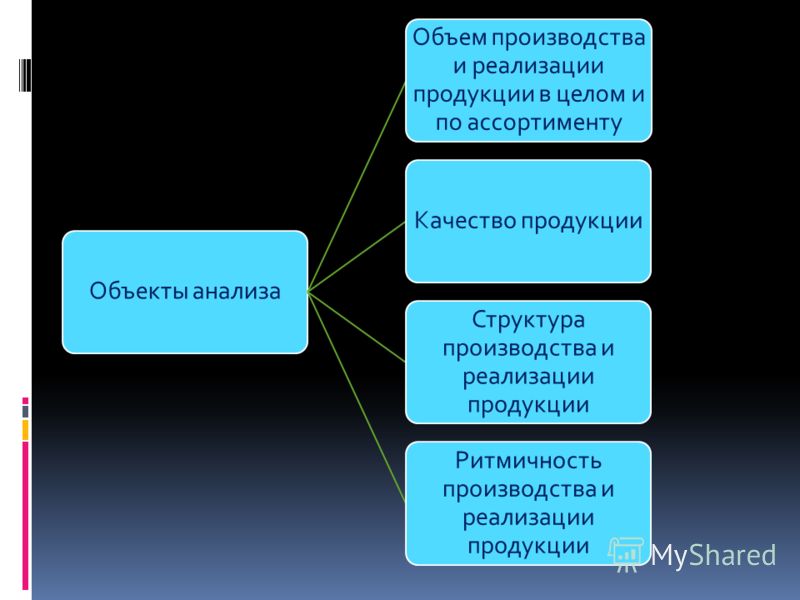 Объекты анализа

Объем производства и реализации продукции в целом и по ассортименту

Качество продукции

Структура производства и реализации продукции

Ритмичность производства и реализации продукции

MyShared